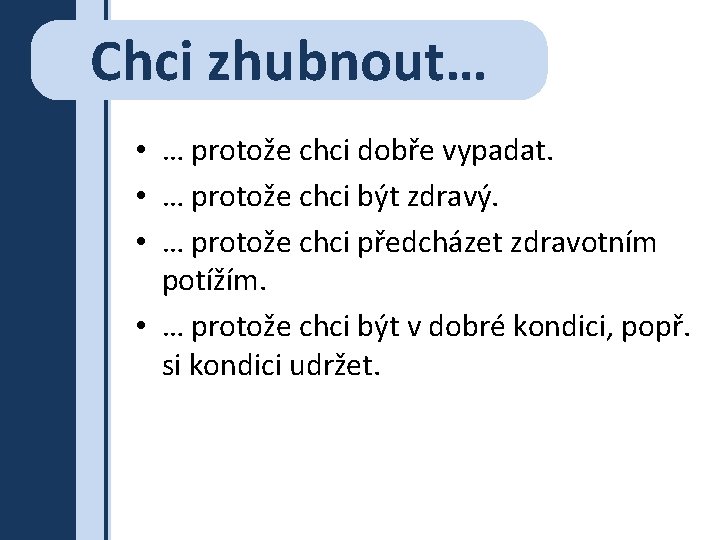 Chci zhubnout…

• … protože chci dobře vypadat.
• … protože chci být zdravý.
• … protože chci předcházet zdravotním potížím.
• … protože chci být v dobré kondici, popř. si kondici udržet.